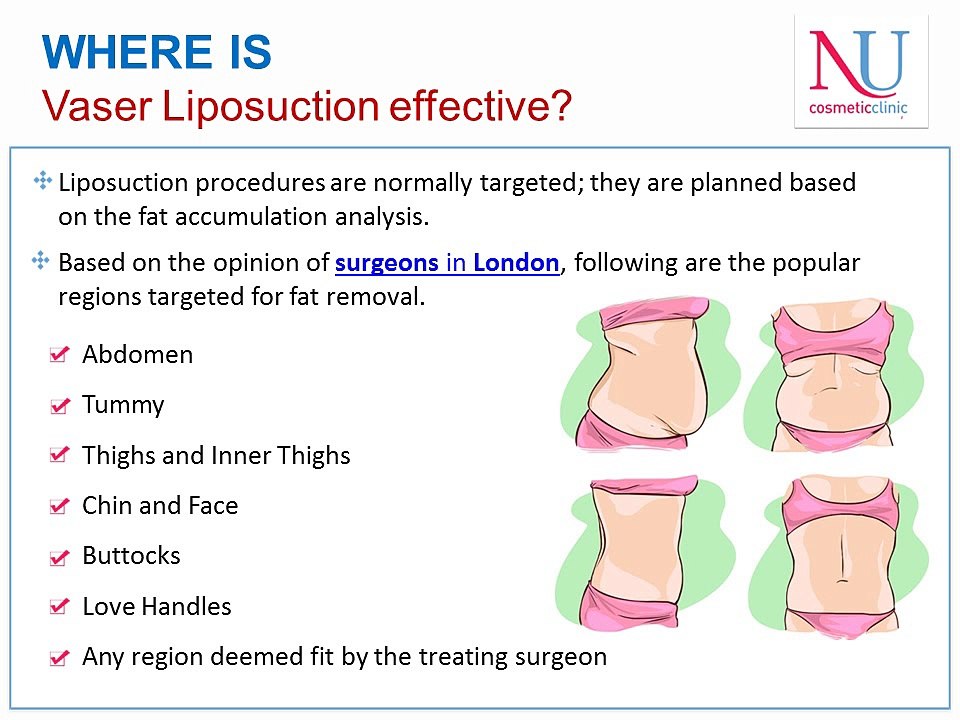 WHERE IS
Vaser Liposuction effective?

NU
cosmeticclinic

Liposuction procedures are normally targeted; they are planned based on the fat accumulation analysis.

Based on the opinion of surgeons in London, following are the popular regions targeted for fat removal.

Abdomen

Tummy

Thighs and Inner Thighs

Chin and Face

Buttocks

Love Handles

Any region deemed fit by the treating surgeon